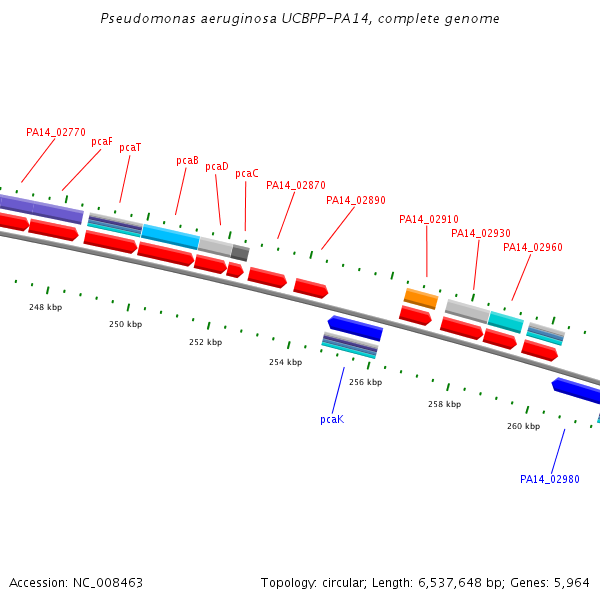 Pseudomonas aeruginosa UCBPP-PA14, complete genome

PA14_02770
pcaF
pcaT
pcaB
pcaD
pcaC
PA14_02870
PA14_02890
PA14_02910
PA14_02930
PA14_02960

248 kbp
250 kbp
252 kbp
254 kbp
256 kbp
258 kbp
260 kbp

pcaK
PA14_02980

Accession: NC_008463

Topology: circular; Length: 6,537,648 bp; Genes: 5,964